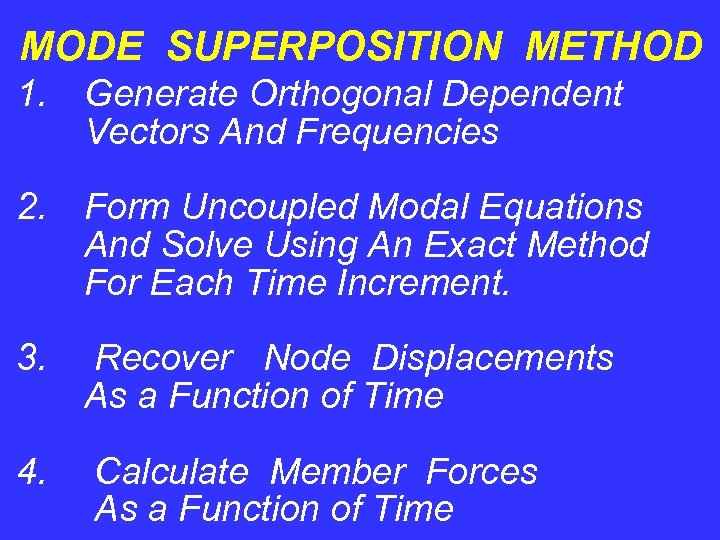 MODE SUPERPOSITION METHOD

1. Generate Orthogonal Dependent Vectors And Frequencies

2. Form Uncoupled Modal Equations And Solve Using An Exact Method For Each Time Increment.

3. Recover Node Displacements As a Function of Time

4. Calculate Member Forces As a Function of Time